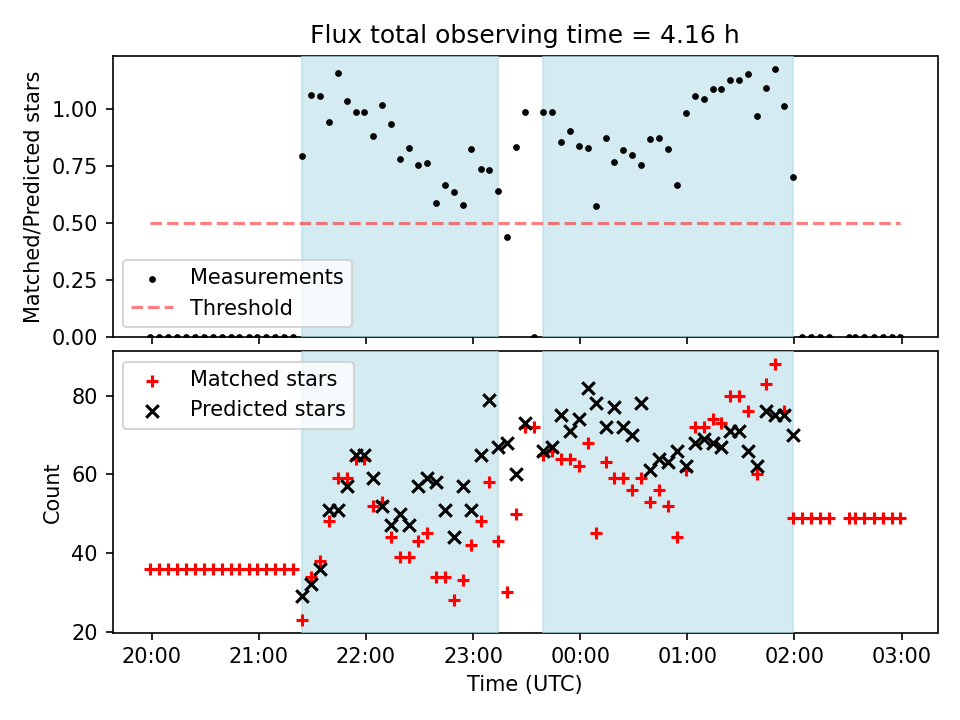 Flux total observing time = 4.16 h

Matched/Predicted stars

1.00
0.75
0.50
0.25
0.00

Measurements
Threshold

Matched stars
Predicted stars

Count

80
60
40
20

20:00
21:00
22:00
23:00
00:00
01:00
02:00
03:00

Time (UTC)